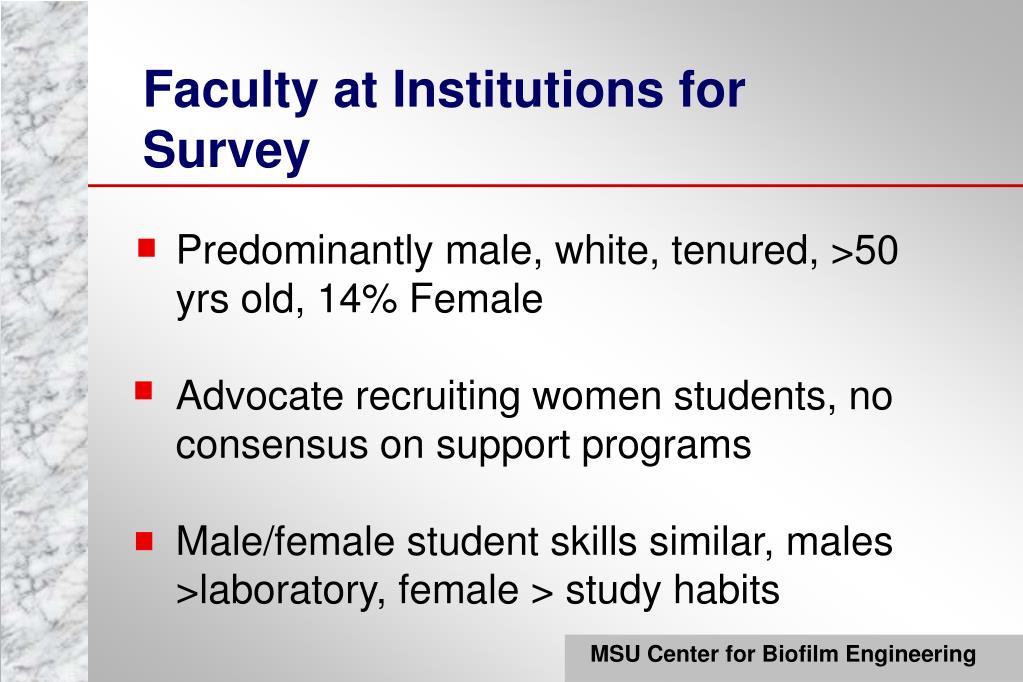 Faculty at Institutions for Survey

Predominantly male, white, tenured, >50 yrs old, 14% Female

Advocate recruiting women students, no consensus on support programs

Male/female student skills similar, males >laboratory, female > study habits

MSU Center for Biofilm Engineering